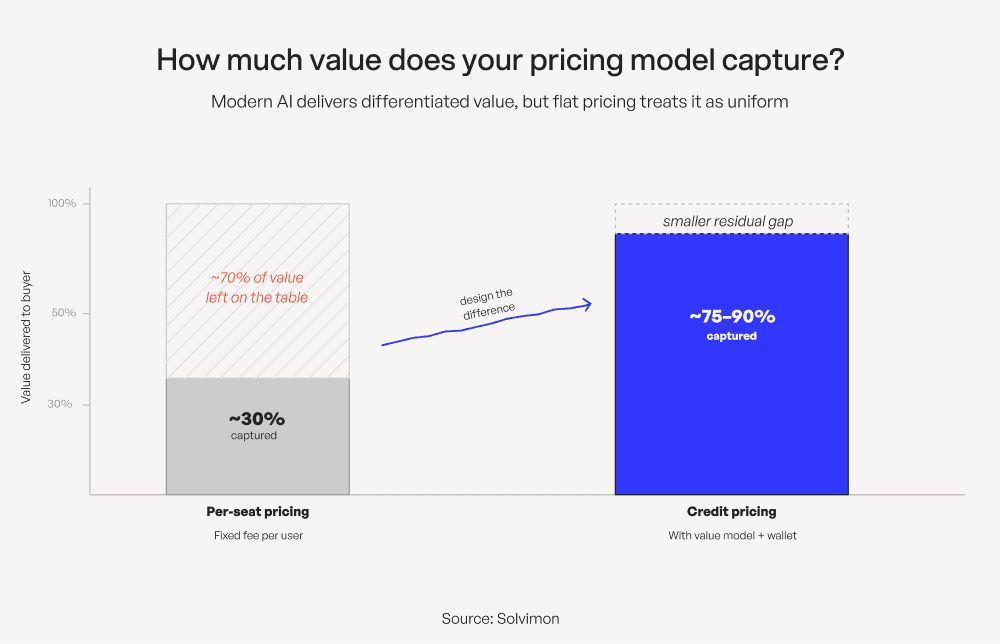 How much value does your pricing model capture?

Modern AI delivers differentiated value, but flat pricing treats it as uniform

Value delivered to buyer

100%

50%

30%

~70% of value left on the table

~30%
captured

design the difference

smaller residual gap

~75–90%
captured

Per-seat pricing
Fixed fee per user

Credit pricing
With value model + wallet

Source: Solvimon